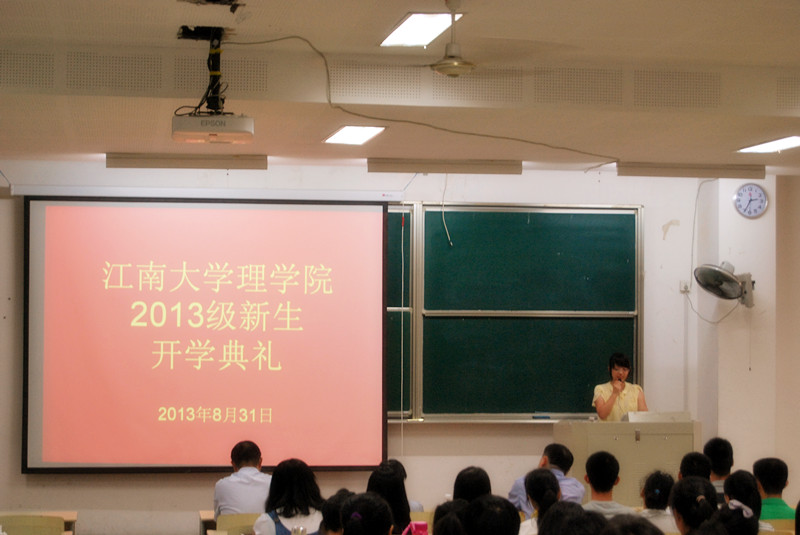 EPSON

江南大学理学院
2013级新生
开学典礼

2013年8月31日